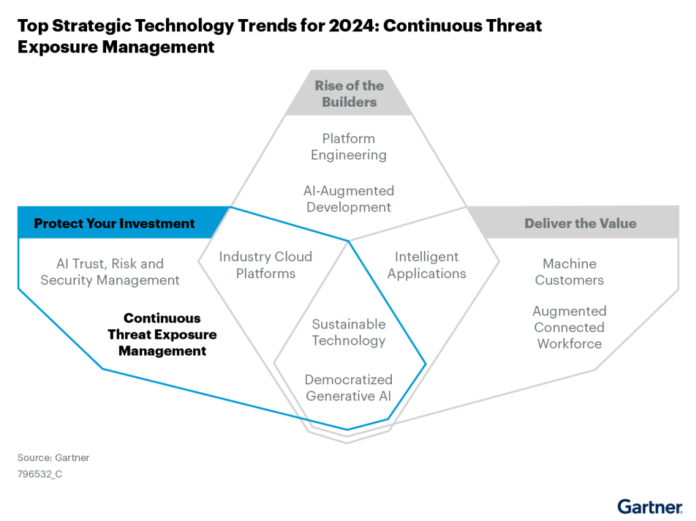 Top Strategic Technology Trends for 2024: Continuous Threat Exposure Management

Rise of the Builders

Platform Engineering

AI-Augmented Development

Protect Your Investment

AI Trust, Risk and Security Management

Continuous Threat Exposure Management

Industry Cloud Platforms

Intelligent Applications

Sustainable Technology

Democratized Generative AI

Deliver the Value

Machine Customers

Augmented Connected Workforce

Source: Gartner
796532_C

Gartner